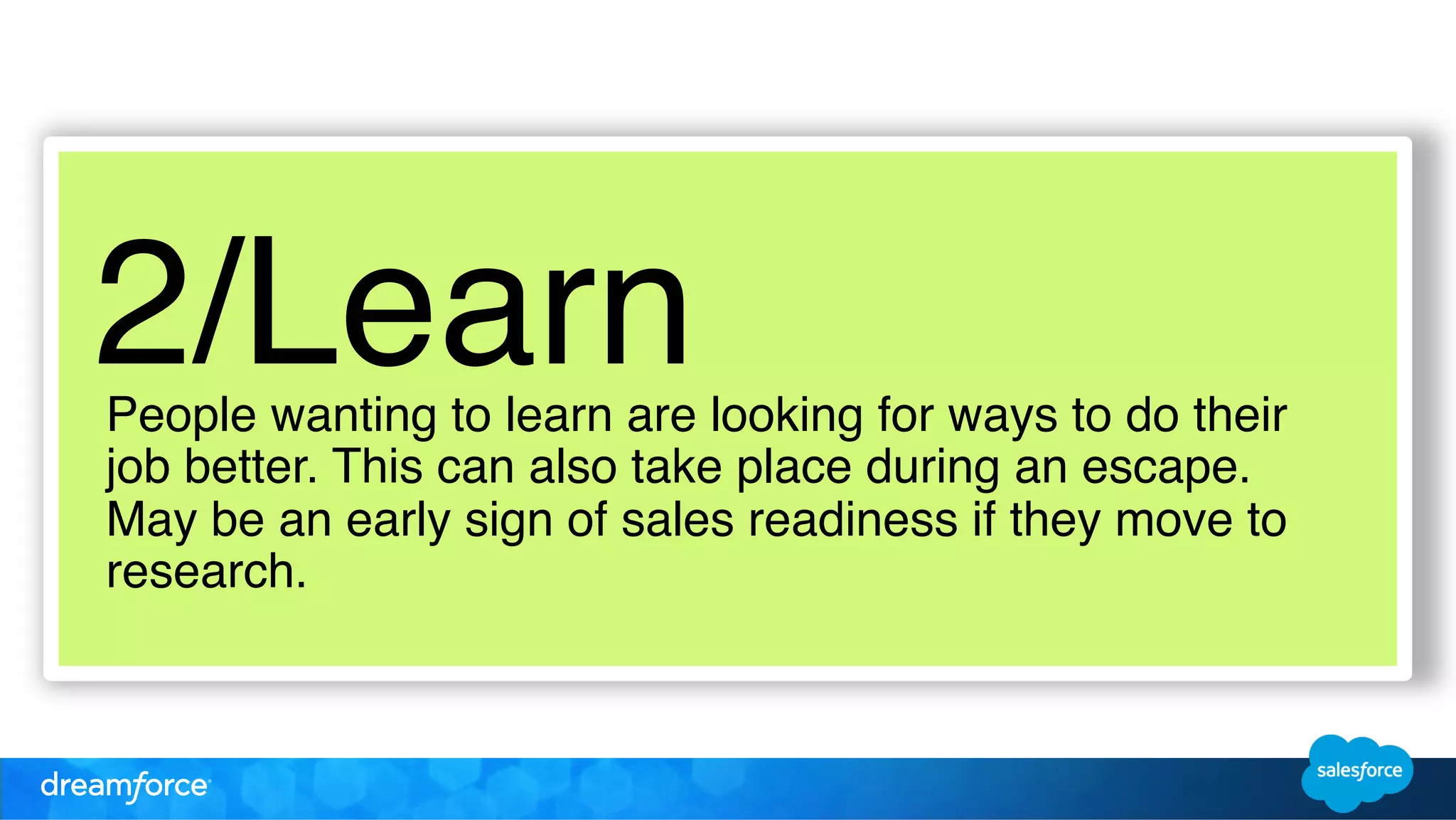 2/Learn

People wanting to learn are looking for ways to do their job better. This can also take place during an escape. May be an early sign of sales readiness if they move to research.

dreamforce

salesforce